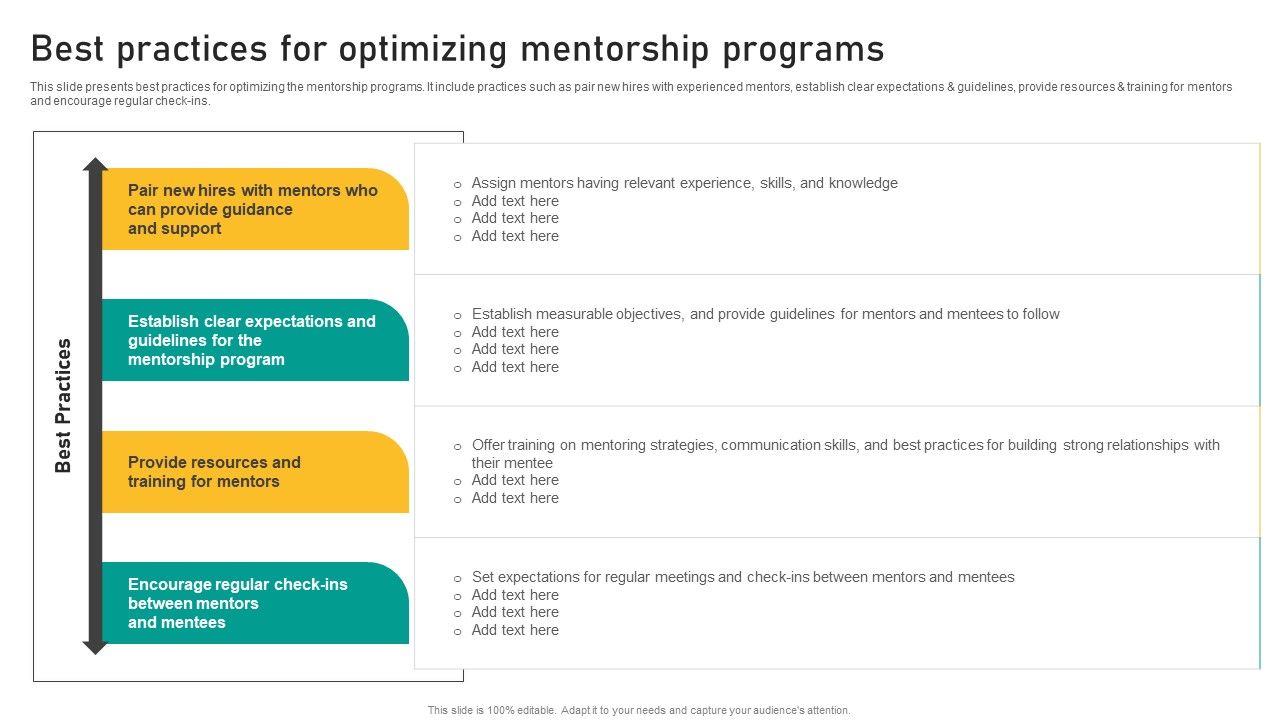 Best practices for optimizing mentorship programs

This slide presents best practices for optimizing the mentorship programs. It include practices such as pair new hires with experienced mentors, establish clear expectations & guidelines, provide resources & training for mentors and encourage regular check-ins.

Best Practices

Pair new hires with mentors who can provide guidance and support

o Assign mentors having relevant experience, skills, and knowledge
o Add text here
o Add text here
o Add text here

Establish clear expectations and guidelines for the mentorship program

o Establish measurable objectives, and provide guidelines for mentors and mentees to follow
o Add text here
o Add text here
o Add text here

Provide resources and training for mentors

o Offer training on mentoring strategies, communication skills, and best practices for building strong relationships with their mentee
o Add text here
o Add text here

Encourage regular check-ins between mentors and mentees

o Set expectations for regular meetings and check-ins between mentors and mentees
o Add text here
o Add text here
o Add text here

This slide is 100% editable. Adapt it to your needs and capture your audience's attention.